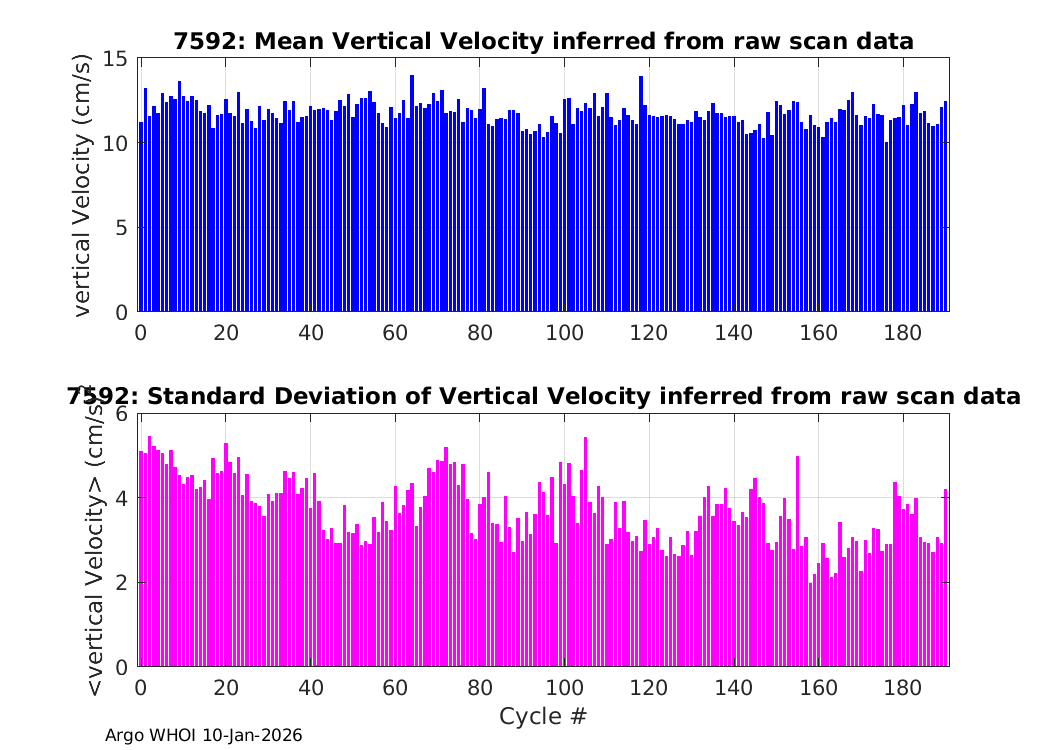 7592: Mean Vertical Velocity inferred from raw scan data

vertical Velocity (cm/s)

15
10
5
0

0 20 40 60 80 100 120 140 160 180

7592: Standard Deviation of Vertical Velocity inferred from raw scan data

<vertical Velocity> (cm/s)

6
4
2
0

0 20 40 60 80 100 120 140 160 180

Cycle #

Argo WHOI 10-Jan-2026